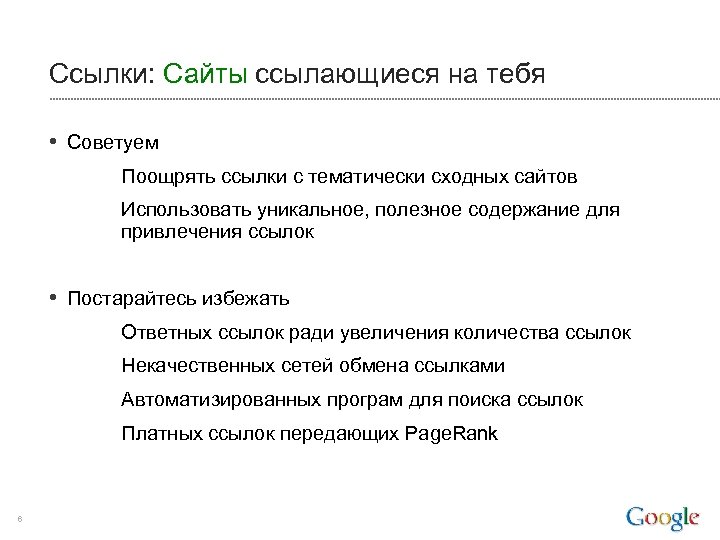 Ссылки: Сайты ссылающиеся на тебя

• Советуем

Поощрять ссылки с тематически сходных сайтов

Использовать уникальное, полезное содержание для привлечения ссылок

• Постарайтесь избежать

Ответных ссылок ради увеличения количества ссылок

Некачественных сетей обмена ссылками

Автоматизированных програм для поиска ссылок

Платных ссылок передающих PageRank

6

Google